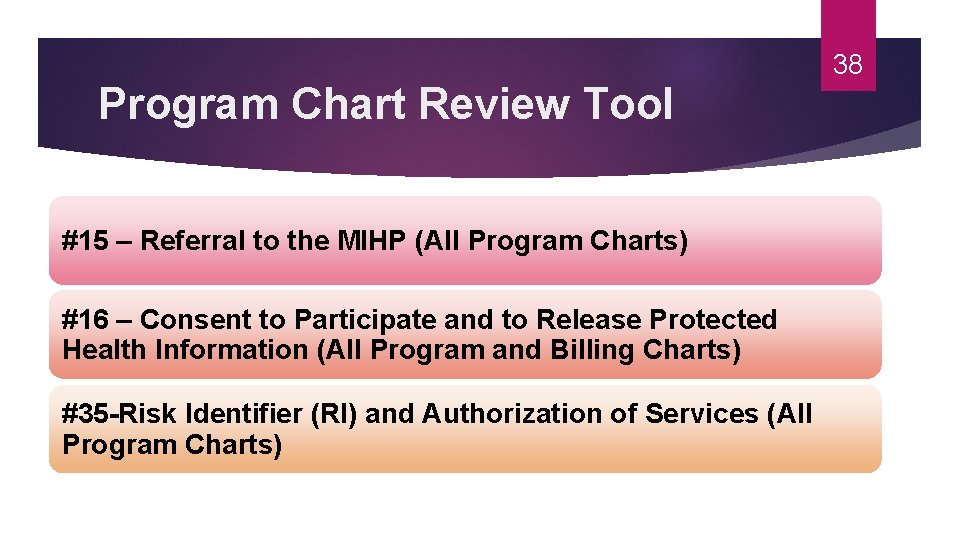 38

Program Chart Review Tool

#15 – Referral to the MIHP (All Program Charts)

#16 – Consent to Participate and to Release Protected Health Information (All Program and Billing Charts)

#35-Risk Identifier (RI) and Authorization of Services (All Program Charts)